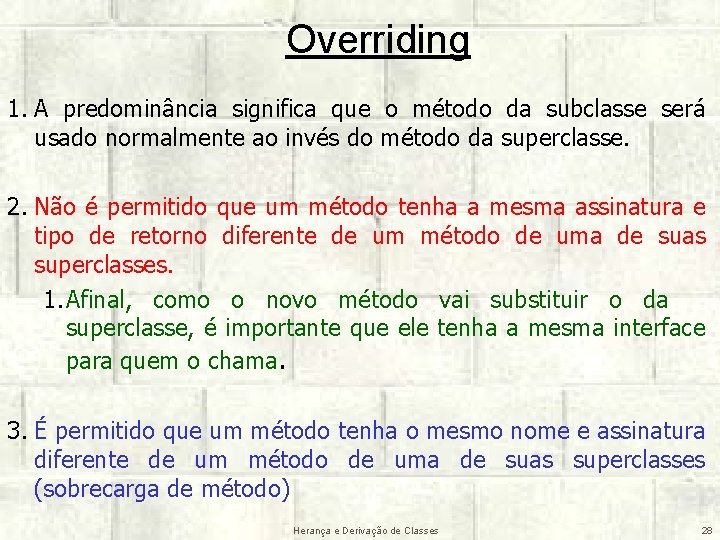 Overriding

1. A predominância significa que o método da subclasse será usado normalmente ao invés do método da superclasse.

2. Não é permitido que um método tenha a mesma assinatura e tipo de retorno diferente de um método de uma de suas superclasses.

1. Afinal, como o novo método vai substituir o da superclasse, é importante que ele tenha a mesma interface para quem o chama.

3. É permitido que um método tenha o mesmo nome e assinatura diferente de um método de uma de suas superclasses (sobrecarga de método)

Herança e Derivação de Classes

28